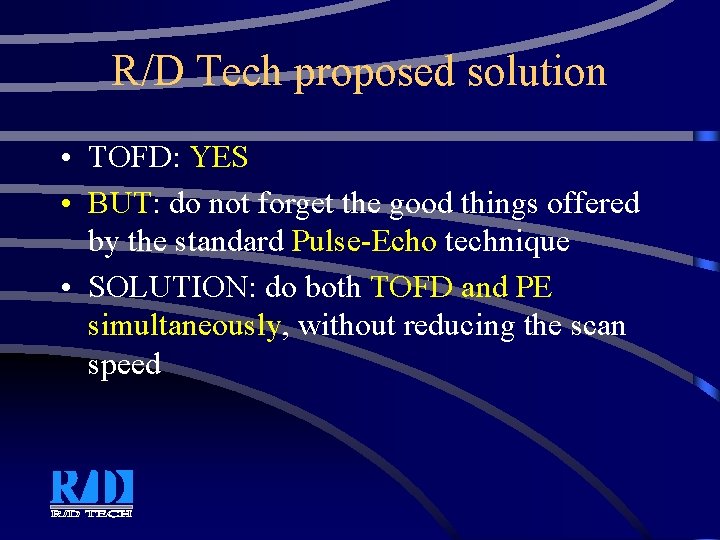 R/D Tech proposed solution

• TOFD: YES

• BUT: do not forget the good things offered by the standard Pulse-Echo technique

• SOLUTION: do both TOFD and PE simultaneously, without reducing the scan speed

R/D
R/D TECH